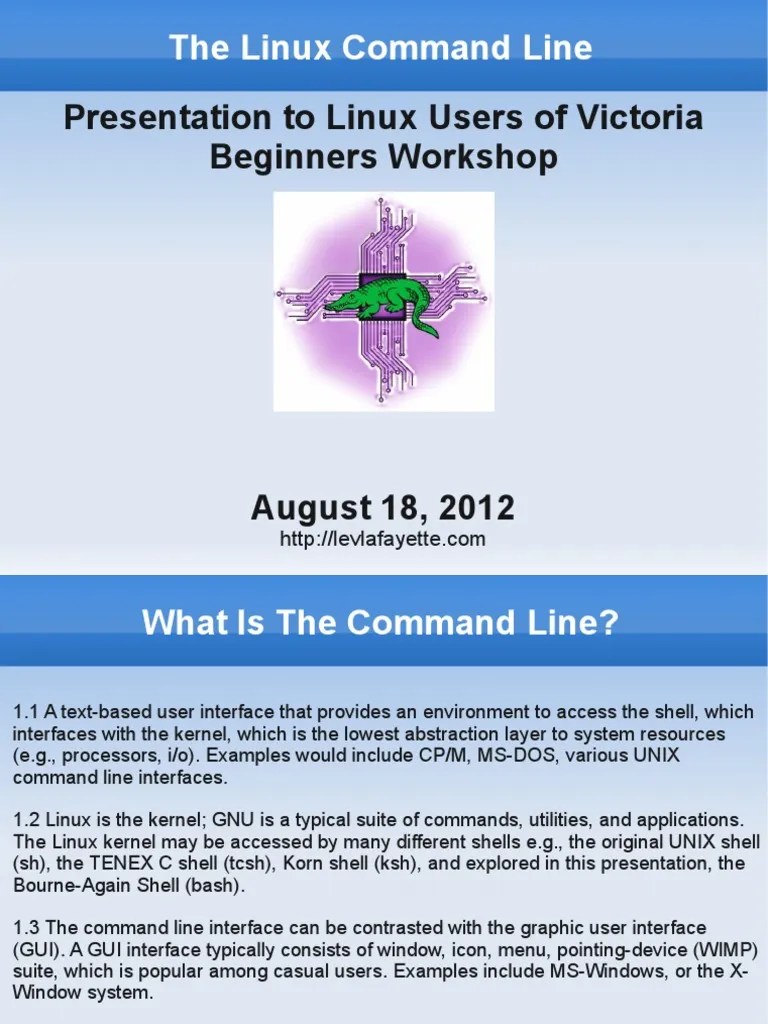 The Linux Command Line

Presentation to Linux Users of Victoria Beginners Workshop

August 18, 2012
http://levlafayette.com

What Is The Command Line?

1.1 A text-based user interface that provides an environment to access the shell, which interfaces with the kernel, which is the lowest abstraction layer to system resources (e.g., processors, i/o). Examples would include CP/M, MS-DOS, various UNIX command line interfaces.

1.2 Linux is the kernel; GNU is a typical suite of commands, utilities, and applications. The Linux kernel may be accessed by many different shells e.g., the original UNIX shell (sh), the TENEX C shell (tcsh), Korn shell (ksh), and explored in this presentation, the Bourne-Again Shell (bash).

1.3 The command line interface can be contrasted with the graphic user interface (GUI). A GUI interface typically consists of window, icon, menu, pointing-device (WIMP) suite, which is popular among casual users. Examples include MS-Windows, or the X-Window system.